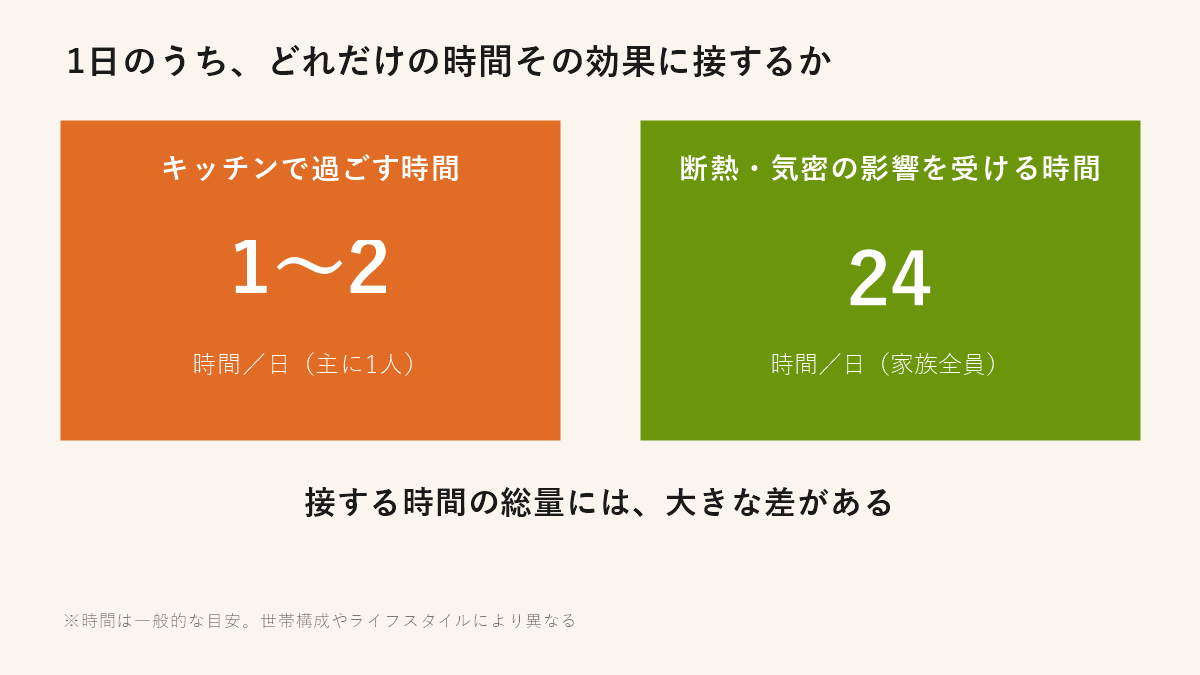 1日のうち、どれだけの時間その効果に接するか

キッチンで過ごす時間

1〜2

時間／日（主に1人）

断熱・気密の影響を受ける時間

24

時間／日（家族全員）

接する時間の総量には、大きな差がある

※時間は一般的な目安。世帯構成やライフスタイルにより異なる